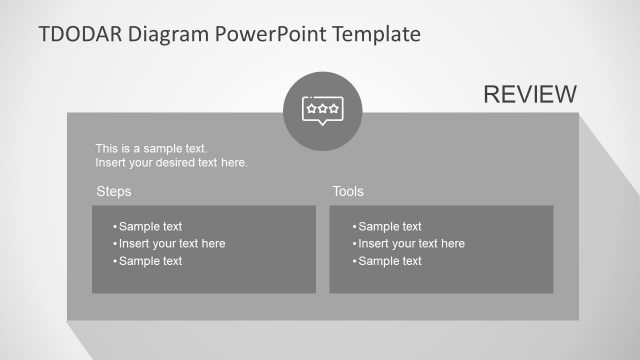 TDODAR Diagram PowerPoint Template

REVIEW

This is a sample text.
Insert your desired text here.

Steps

• Sample text
• Insert your text here
• Sample text

Tools

• Sample text
• Insert your text here
• Sample text